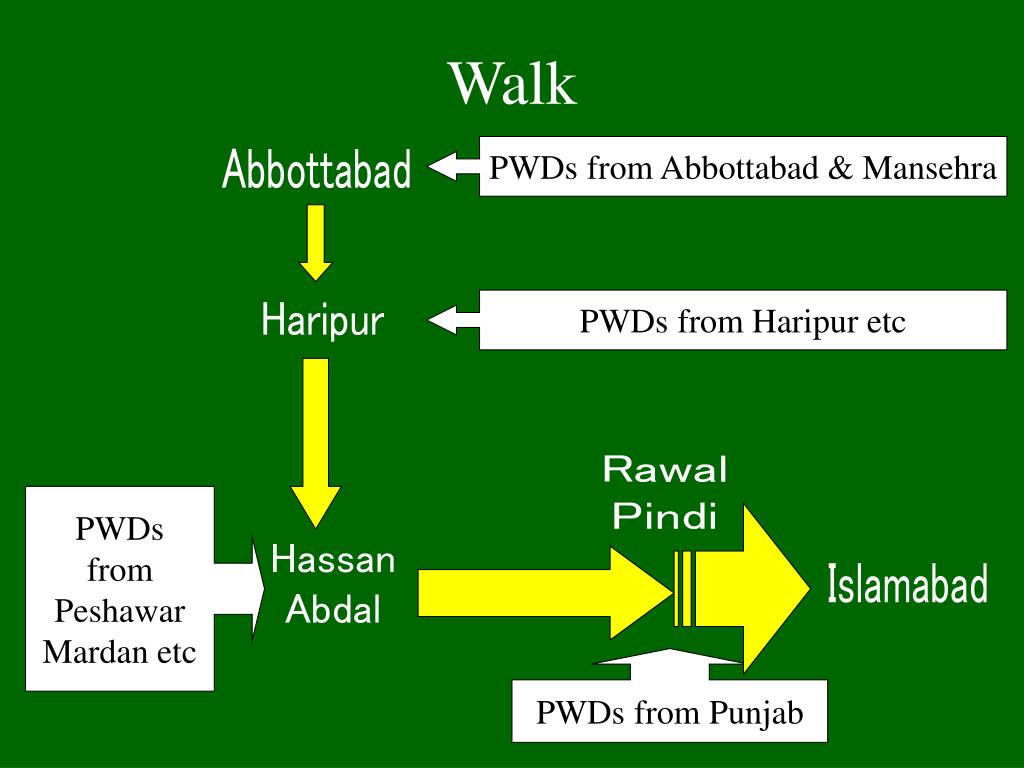 Walk

Abbottabad

PWDs from Abbottabad & Mansehra

Haripur

PWDs from Haripur etc

PWDs from Peshawar Mardan etc

Hassan Abdal

Rawal Pindi

Islamabad

PWDs from Punjab